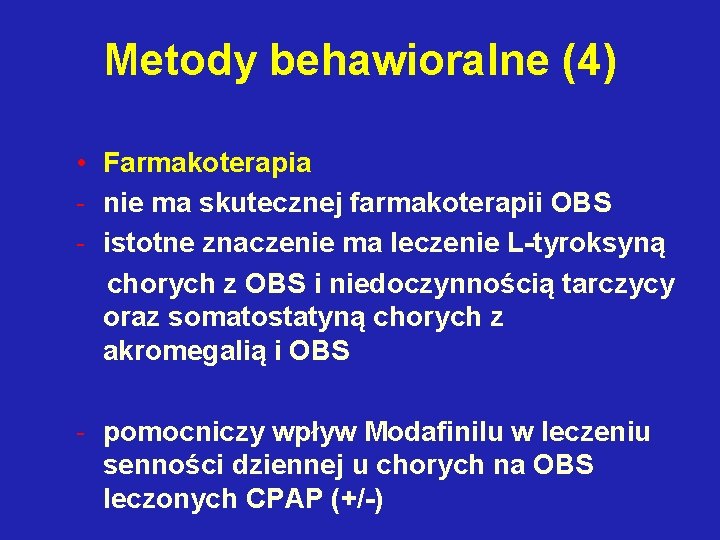 Metody behawioralne (4)

• Farmakoterapia
- nie ma skutecznej farmakoterapii OBS
- istotne znaczenie ma leczenie L-tyroksyną chorych z OBS i niedoczynnością tarczycy oraz somatostatyną chorych z akromegalią i OBS

- pomocniczy wpływ Modafinilu w leczeniu senności dziennej u chorych na OBS leczonych CPAP (+/-)